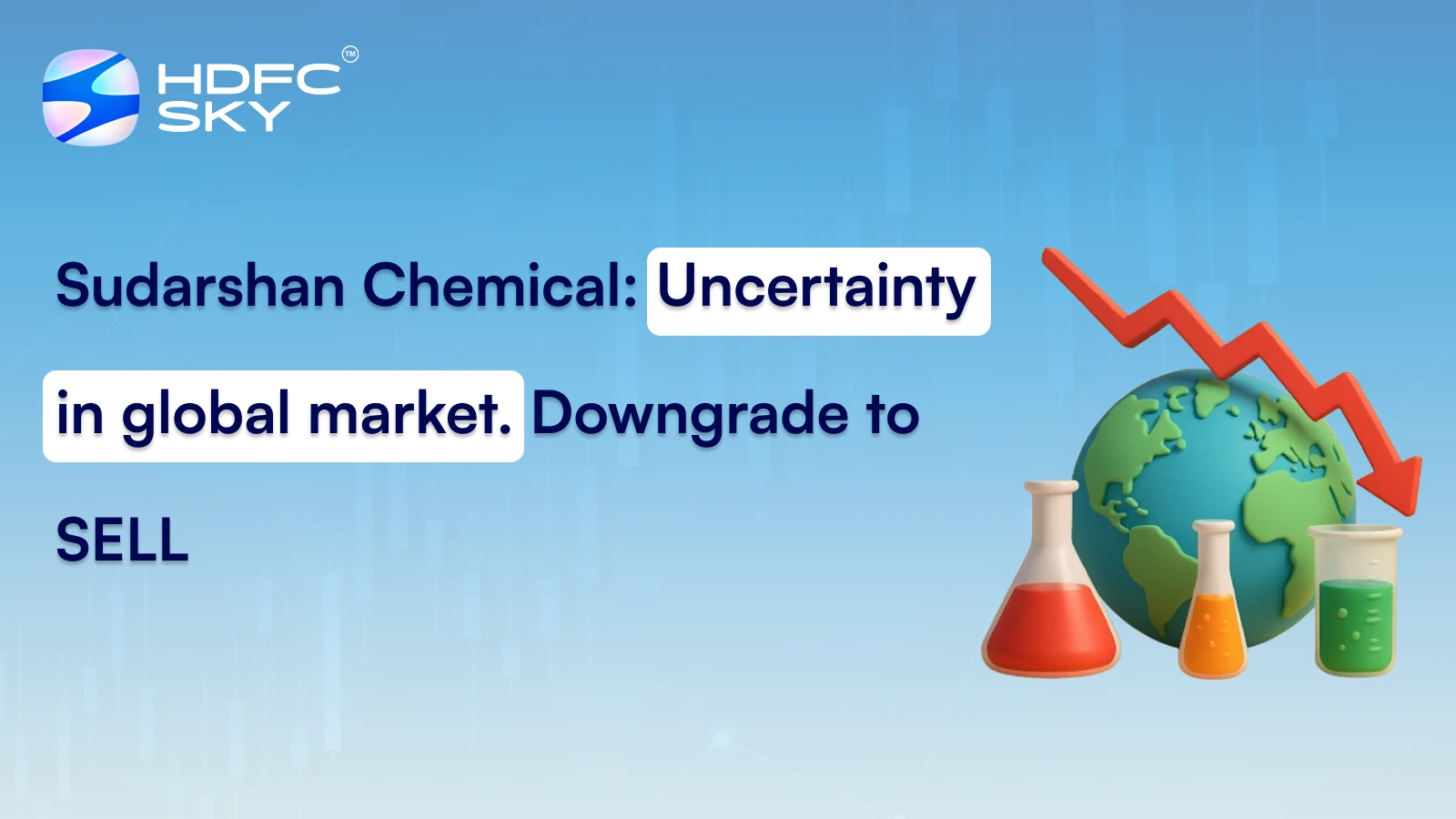 HDFC SKY™

Sudarshan Chemical: Uncertainty in global market. Downgrade to SELL